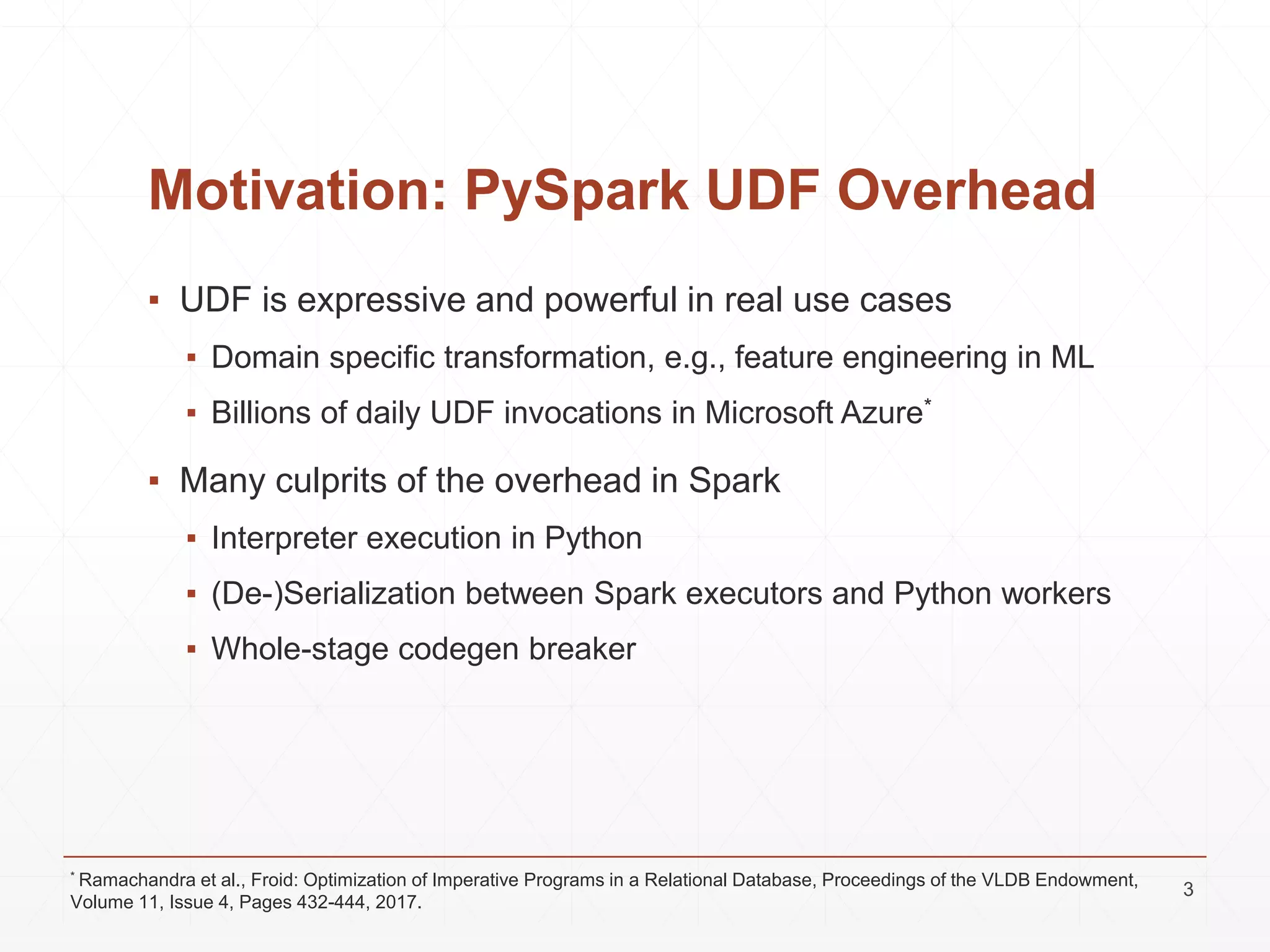 Motivation: PySpark UDF Overhead

▪ UDF is expressive and powerful in real use cases

▪ Domain specific transformation, e.g., feature engineering in ML

▪ Billions of daily UDF invocations in Microsoft Azure*

▪ Many culprits of the overhead in Spark

▪ Interpreter execution in Python

▪ (De-)Serialization between Spark executors and Python workers

▪ Whole-stage codegen breaker

* Ramachandra et al., Froid: Optimization of Imperative Programs in a Relational Database, Proceedings of the VLDB Endowment, Volume 11, Issue 4, Pages 432-444, 2017.

3